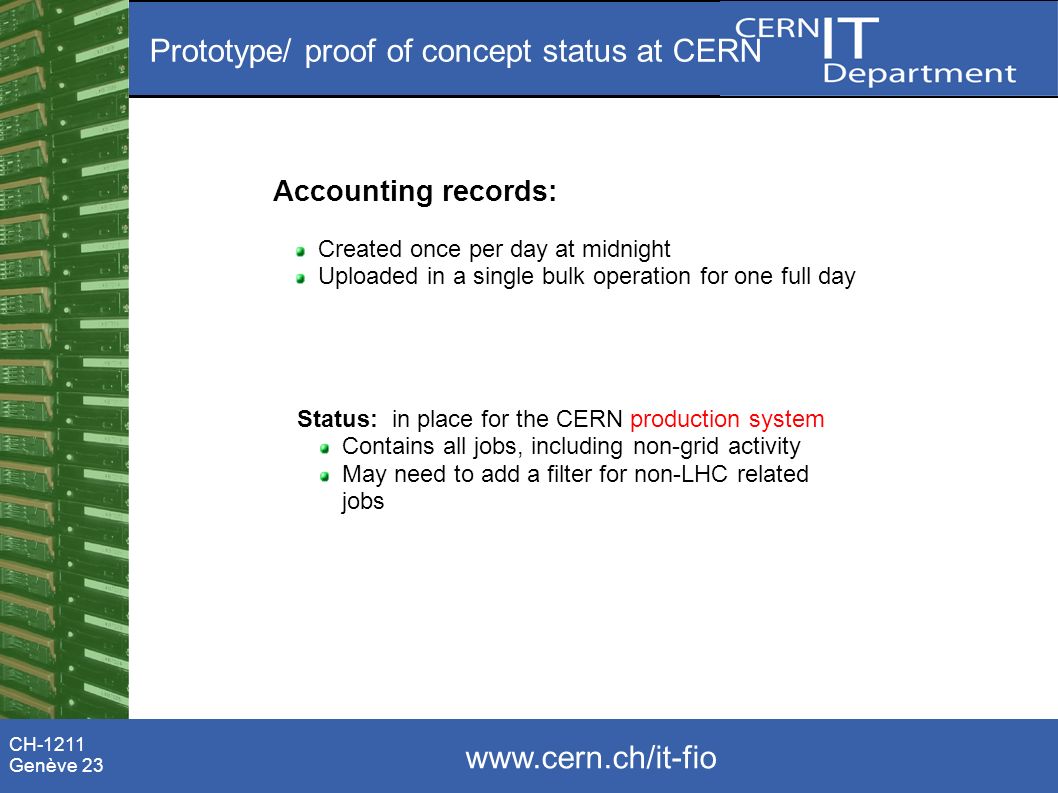 Prototype/ proof of concept status at CERN

CERN IT Department

Accounting records:

Created once per day at midnight
Uploaded in a single bulk operation for one full day

Status: in place for the CERN production system
Contains all jobs, including non-grid activity
May need to add a filter for non-LHC related jobs

CH-1211
Genève 23

www.cern.ch/it-fio